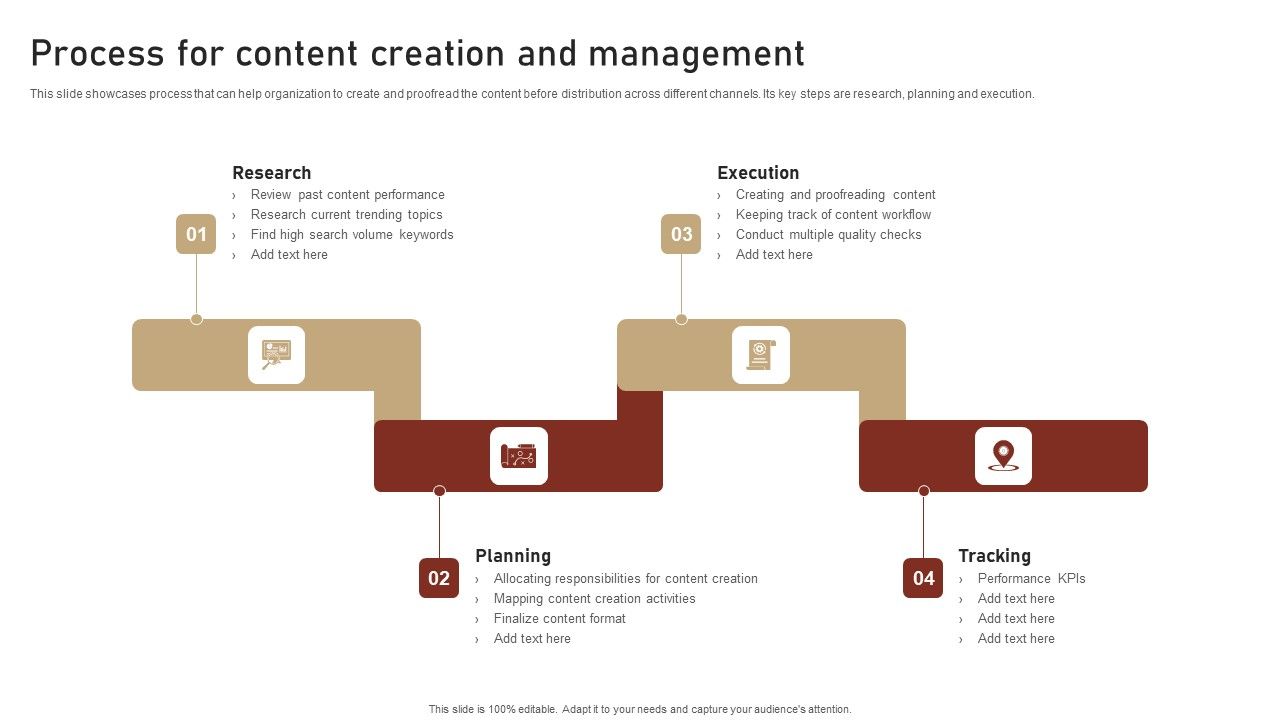 Process for content creation and management

This slide showcases process that can help organization to create and proofread the content before distribution across different channels. Its key steps are research, planning and execution.

01

Research
› Review past content performance
› Research current trending topics
› Find high search volume keywords
› Add text here

03

Execution
› Creating and proofreading content
› Keeping track of content workflow
› Conduct multiple quality checks
› Add text here

02

Planning
› Allocating responsibilities for content creation
› Mapping content creation activities
› Finalize content format
› Add text here

04

Tracking
› Performance KPIs
› Add text here
› Add text here
› Add text here

This slide is 100% editable. Adapt it to your needs and capture your audience's attention.